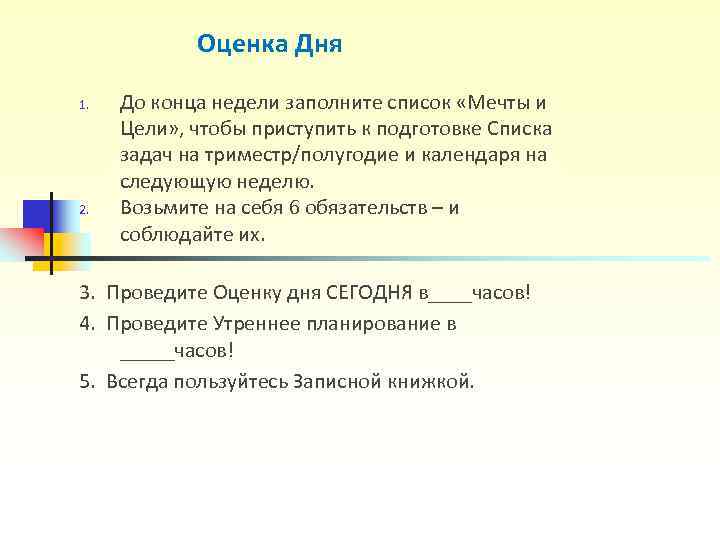 Оценка Дня

1. До конца недели заполните список «Мечты и Цели», чтобы приступить к подготовке Списка задач на триместр/полугодие и календаря на следующую неделю.
2. Возьмите на себя 6 обязательств – и соблюдайте их.

3. Проведите Оценку дня СЕГОДНЯ в____часов!
4. Проведите Утреннее планирование в _____часов!
5. Всегда пользуйтесь Записной книжкой.